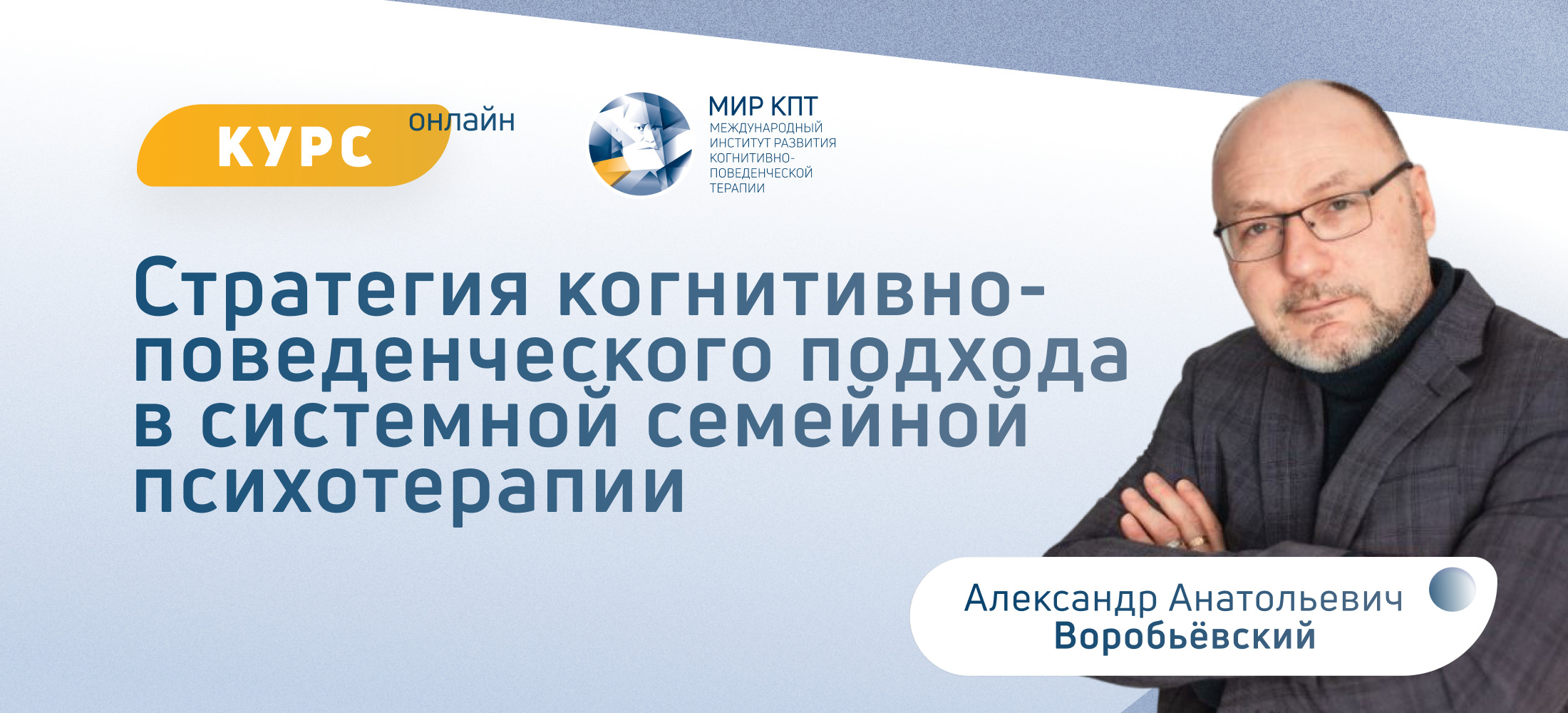 КУРС онлайн

МИР КПТ
МЕЖДУНАРОДНЫЙ ИНСТИТУТ РАЗВИТИЯ КОГНИТИВНО-ПОВЕДЕНЧЕСКОЙ ТЕРАПИИ

Стратегия когнитивно-поведенческого подхода в системной семейной психотерапии

Александр Анатольевич
Воробьёвский